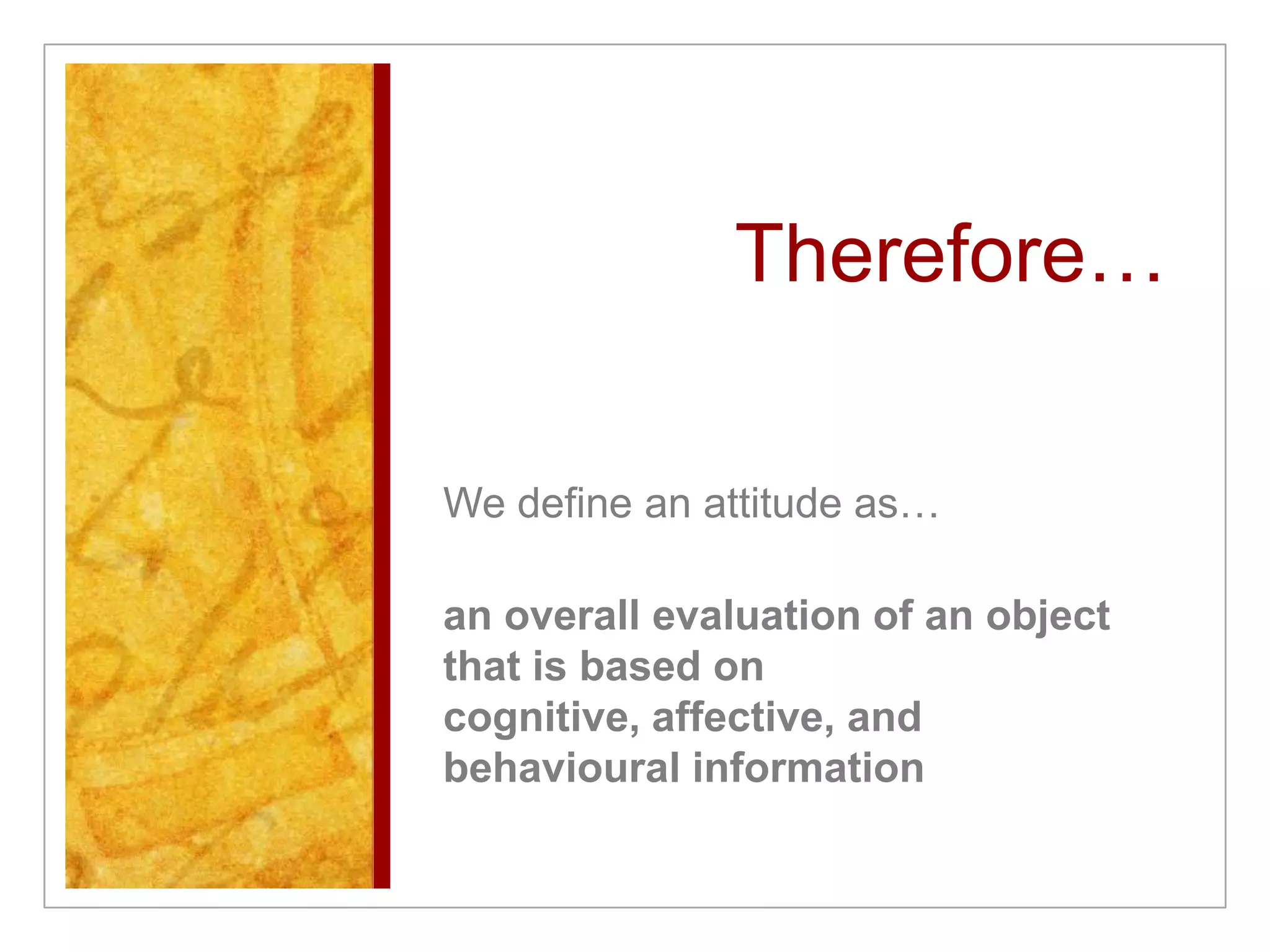 Therefore…

We define an attitude as…

an overall evaluation of an object that is based on cognitive, affective, and behavioural information